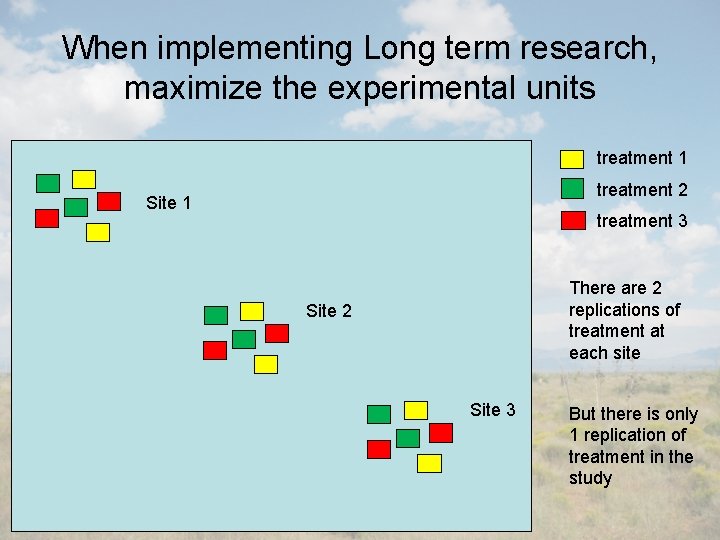 When implementing Long term research, maximize the experimental units

Site 1

Site 2

Site 3

treatment 1

treatment 2

treatment 3

There are 2 replications of treatment at each site

But there is only 1 replication of treatment in the study